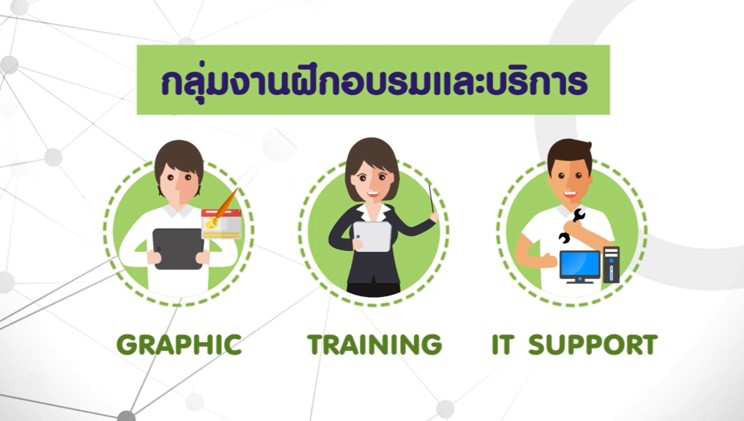 กลุ่มงานฝึกอบรมและบริการ

GRAPHIC

TRAINING

IT SUPPORT